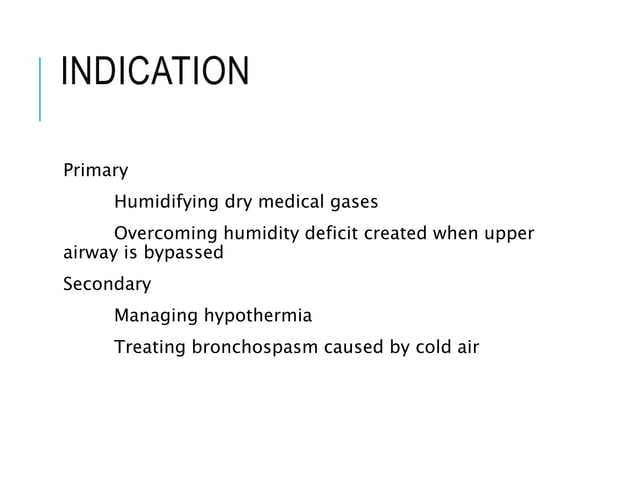 INDICATION

Primary

Humidifying dry medical gases

Overcoming humidity deficit created when upper airway is bypassed

Secondary

Managing hypothermia

Treating bronchospasm caused by cold air